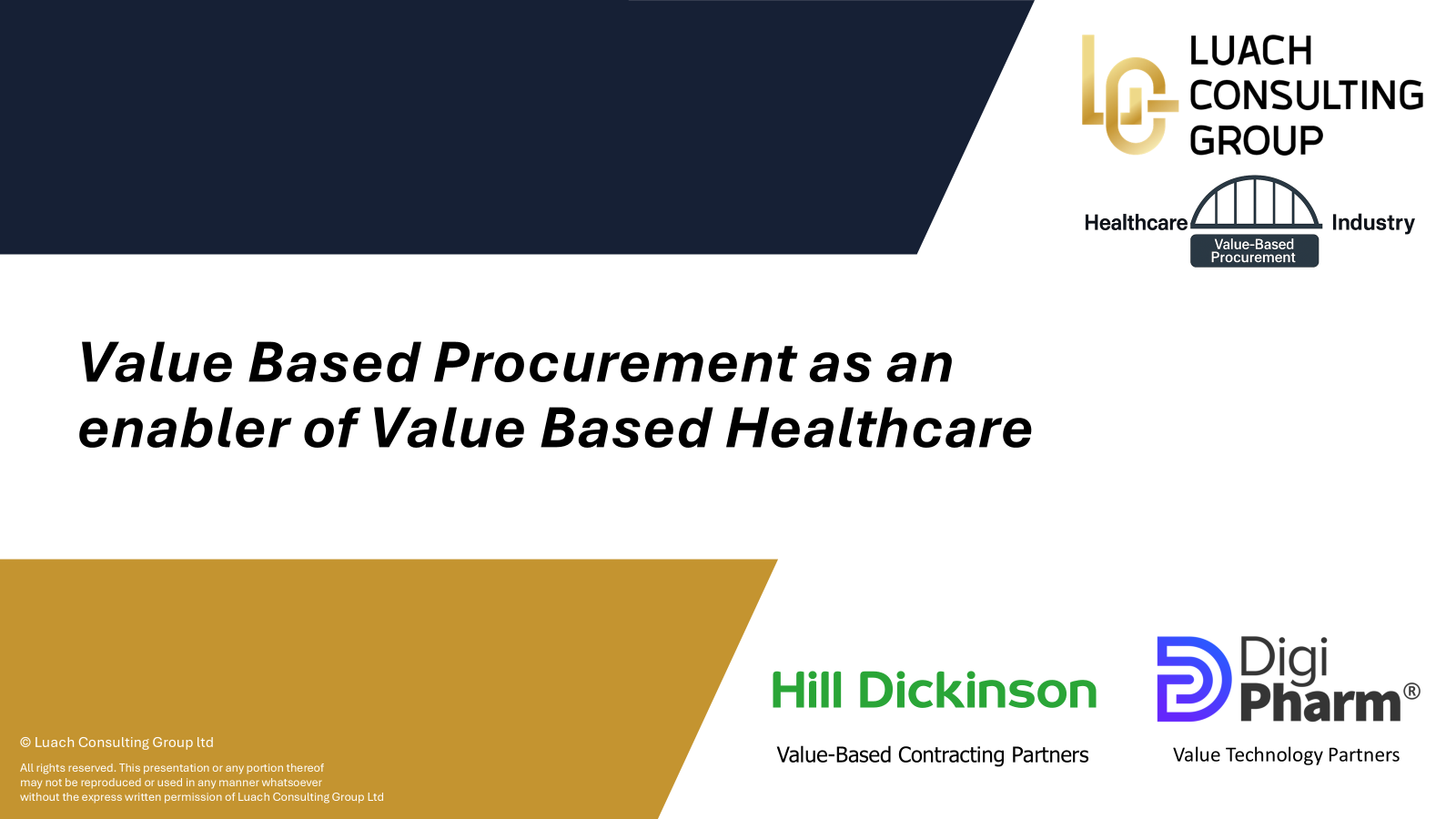 LUACH CONSULTING GROUP

Healthcare Industry
Value-Based Procurement

Value Based Procurement as an enabler of Value Based Healthcare

© Luach Consulting Group ltd

All rights reserved. This presentation or any portion thereof may not be reproduced or used in any manner whatsoever without the express written permission of Luach Consulting Group Ltd

Hill Dickinson
Value-Based Contracting Partners

Digi Pharm®
Value Technology Partners